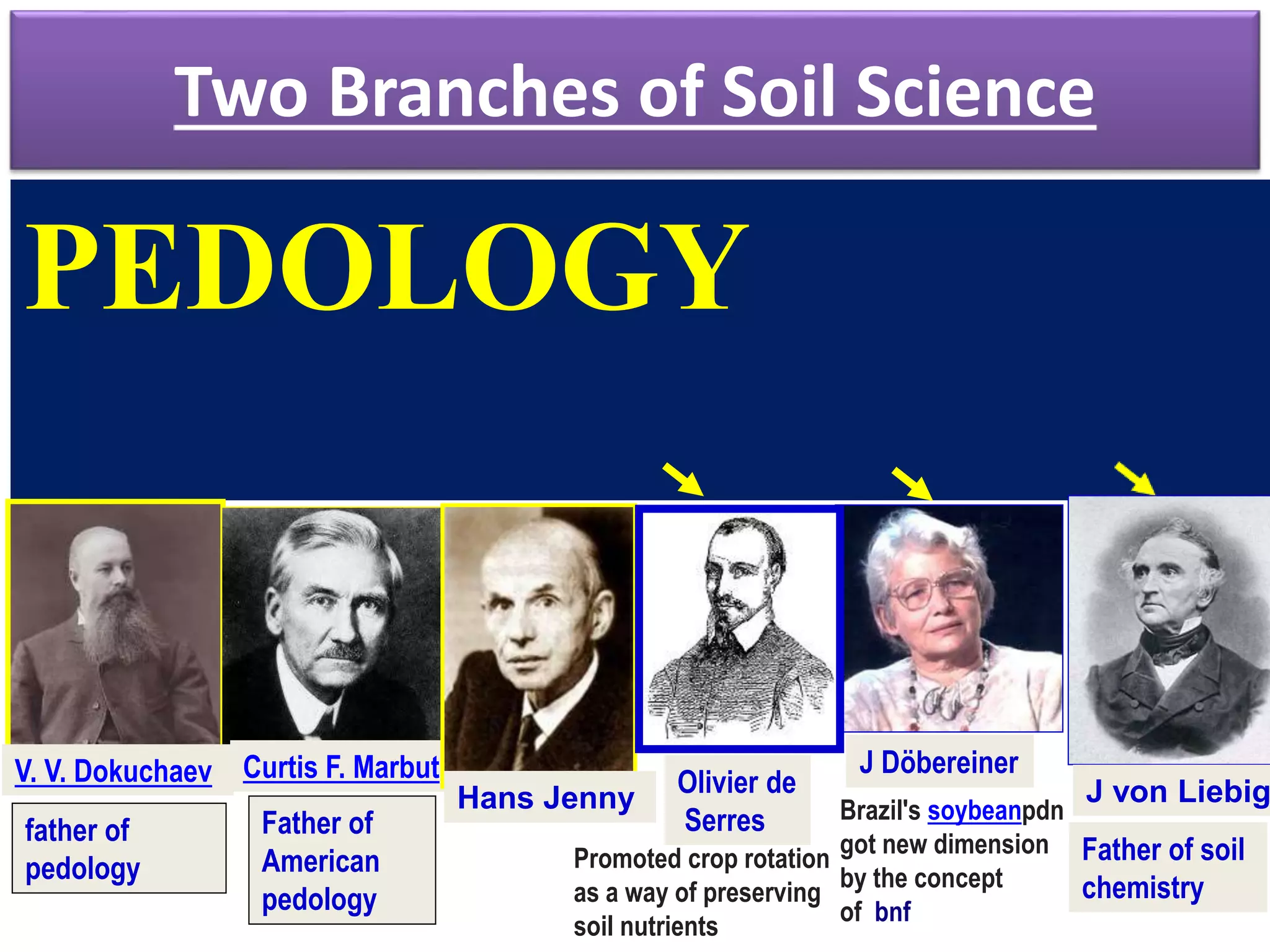 Two Branches of Soil Science

PEDOLOGY

V. V. Dokuchaev

father of pedology

Curtis F. Marbut

Father of American pedology

Hans Jenny

Olivier de Serres

Promoted crop rotation as a way of preserving soil nutrients

J Döbereiner

Brazil's soybeanpdn got new dimension by the concept of bnf

J von Liebig

Father of soil chemistry